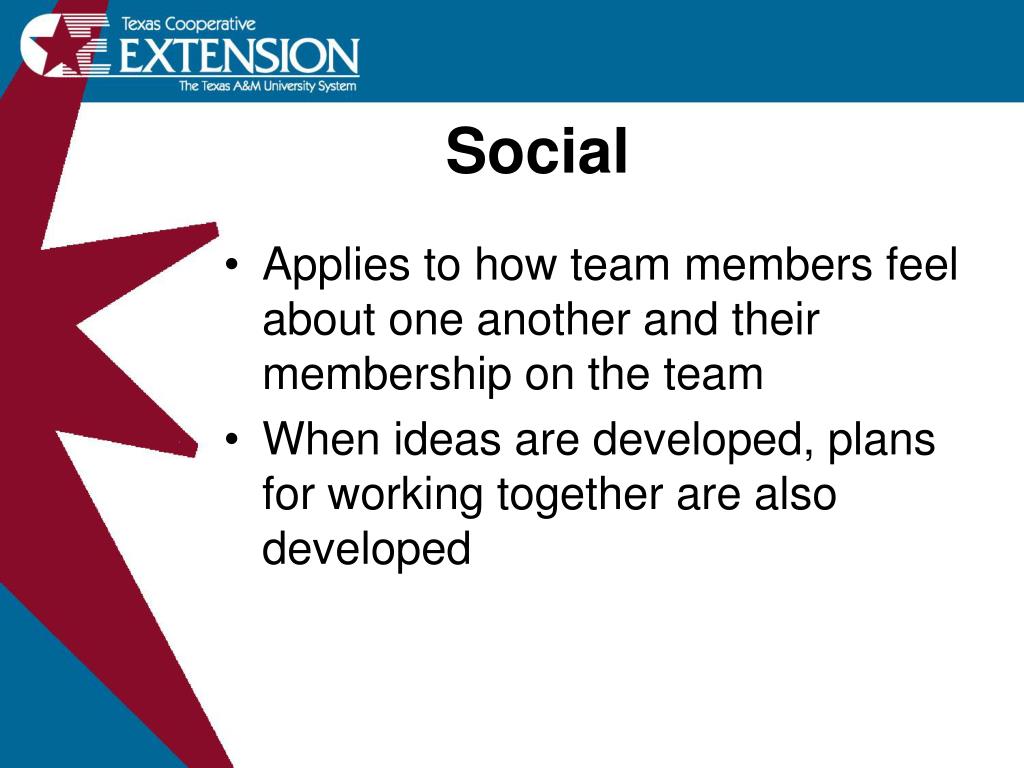 Texas Cooperative
EXTENSION
The Texas A&M University System

Social

• Applies to how team members feel about one another and their membership on the team
• When ideas are developed, plans for working together are also developed